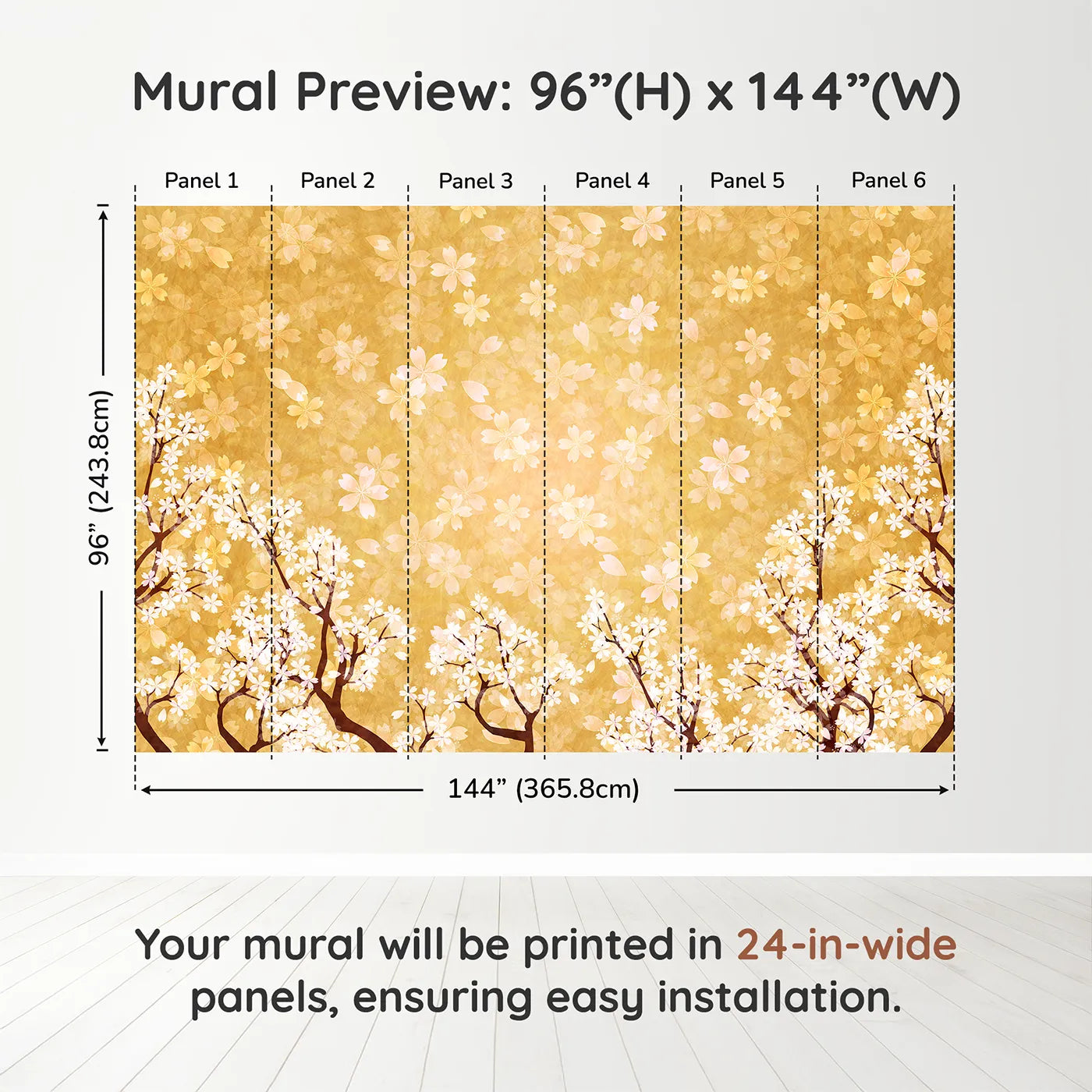 Mural Preview: 96”(H) x 144”(W)

Panel 1

Panel 2

Panel 3

Panel 4

Panel 5

Panel 6

96” (243.8cm)

144” (365.8cm)

Your mural will be printed in 24-in-wide panels, ensuring easy installation.